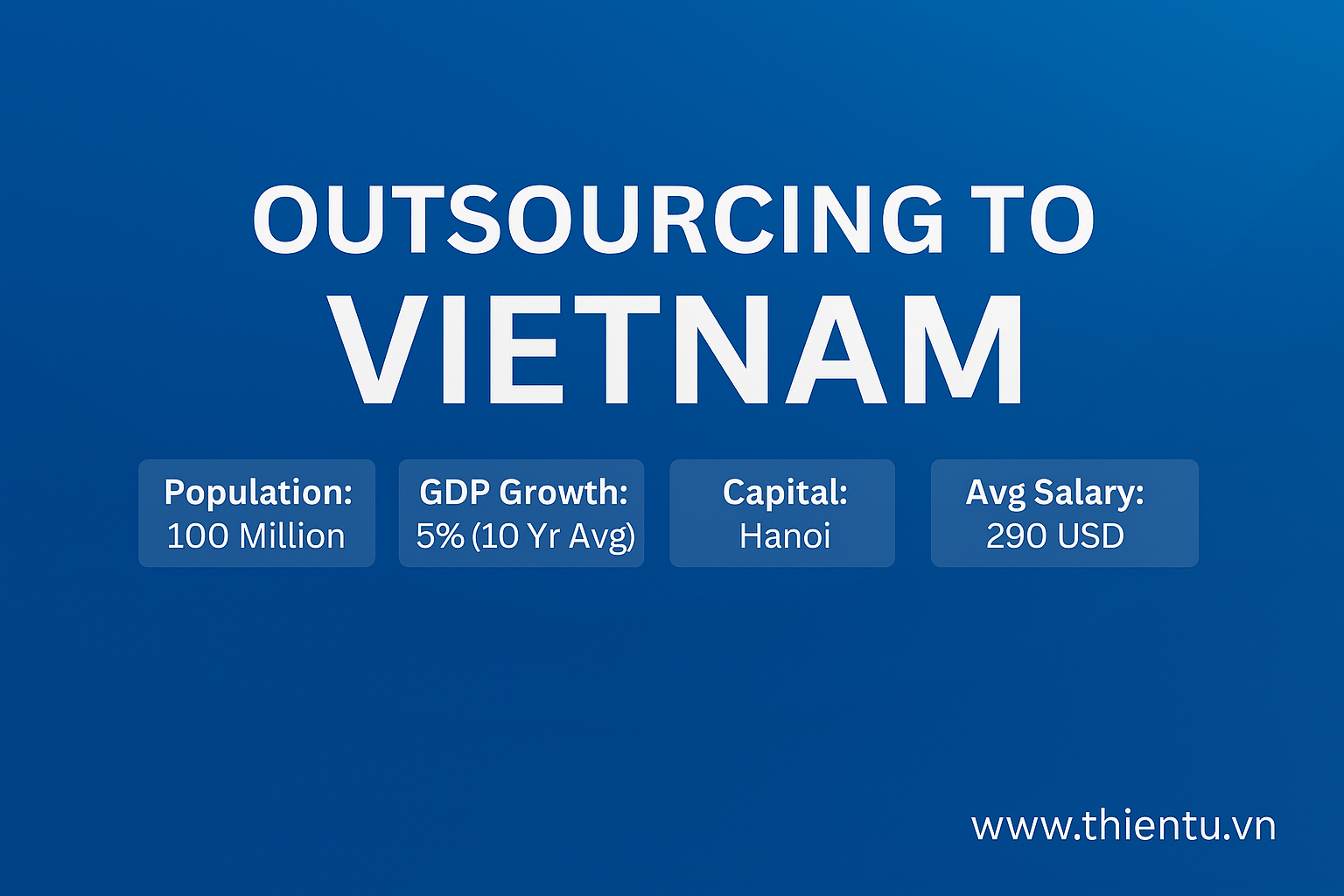 OUTSOURCING TO VIETNAM

Population:
100 Million

GDP Growth:
5% (10 Yr Avg)

Capital:
Hanoi

Avg Salary:
290 USD

www.thientu.vn